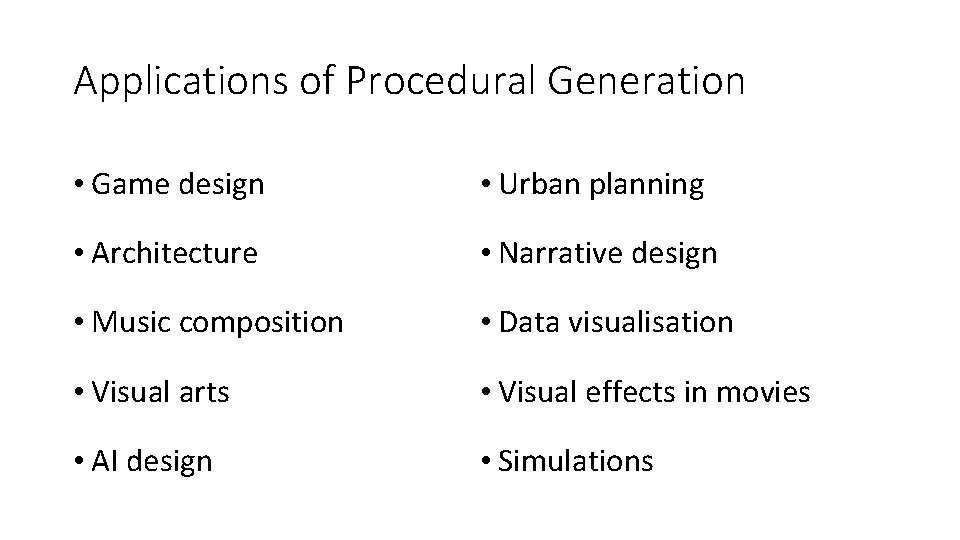 Applications of Procedural Generation

• Game design
• Architecture
• Music composition
• Visual arts
• AI design

• Urban planning
• Narrative design
• Data visualisation
• Visual effects in movies
• Simulations